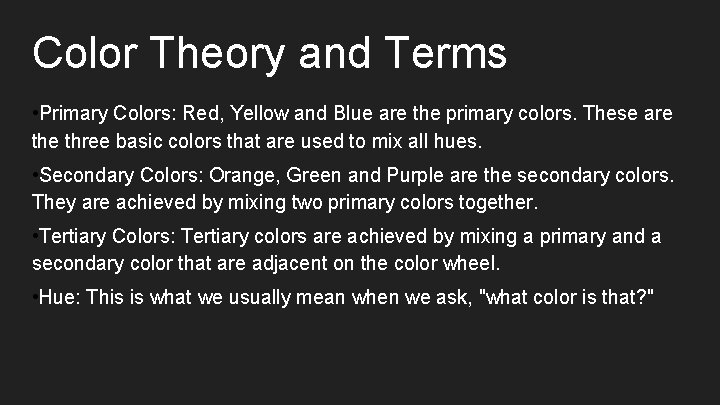 Color Theory and Terms

•Primary Colors: Red, Yellow and Blue are the primary colors. These are the three basic colors that are used to mix all hues.

•Secondary Colors: Orange, Green and Purple are the secondary colors. They are achieved by mixing two primary colors together.

•Tertiary Colors: Tertiary colors are achieved by mixing a primary and a secondary color that are adjacent on the color wheel.

•Hue: This is what we usually mean when we ask, "what color is that?"